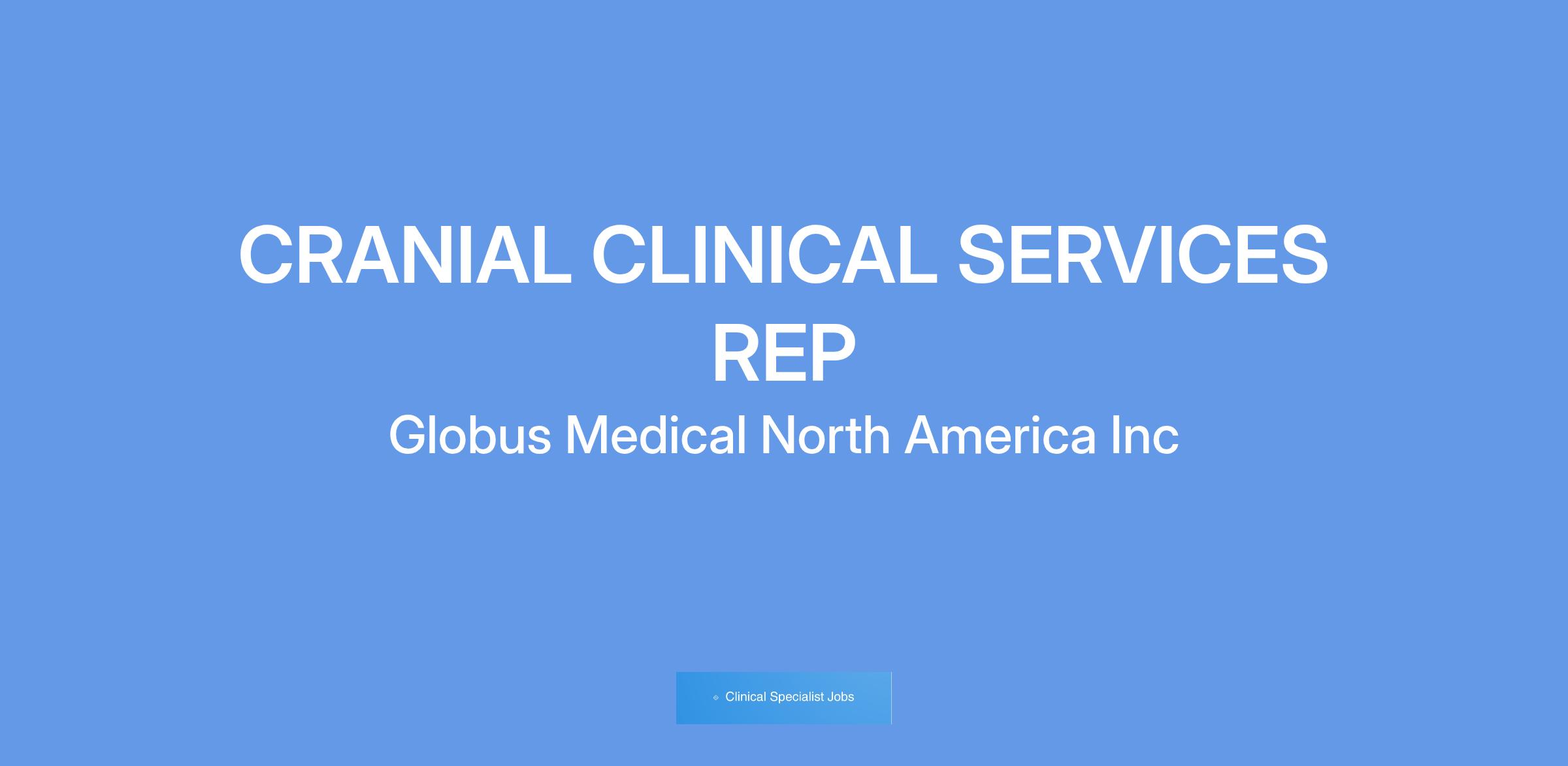 CRANIAL CLINICAL SERVICES REP

Globus Medical North America Inc

Clinical Specialist Jobs